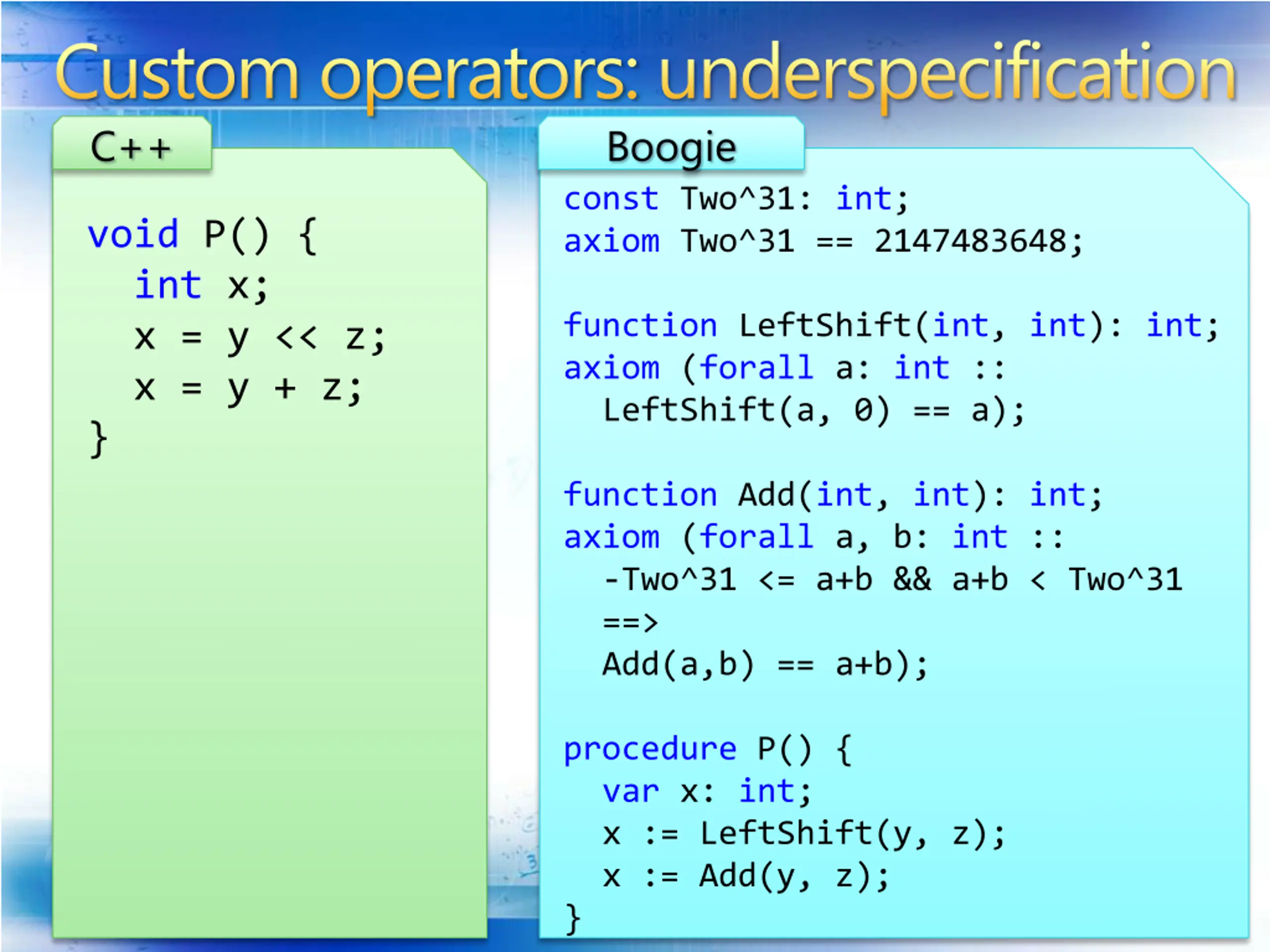 Custom operators: underspecification

C++

void P() {
  int x;
  x = y << z;
  x = y + z;
}

Boogie

const Two^31: int;
axiom Two^31 == 2147483648;

function LeftShift(int, int): int;
axiom (forall a: int ::
  LeftShift(a, 0) == a);

function Add(int, int): int;
axiom (forall a, b: int ::
  -Two^31 <= a+b && a+b < Two^31
  ==>
  Add(a,b) == a+b);

procedure P() {
  var x: int;
  x := LeftShift(y, z);
  x := Add(y, z);
}